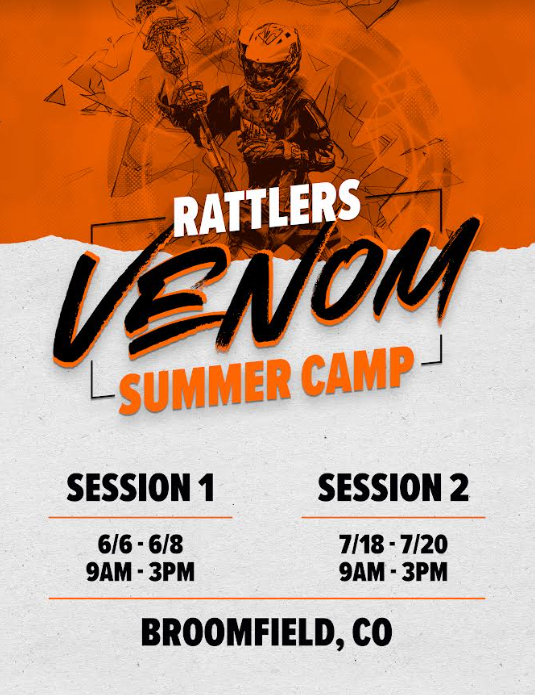 RATTLERS
VENOM
SUMMER CAMP

SESSION 1
6/6 - 6/8
9AM - 3PM

SESSION 2
7/18 - 7/20
9AM - 3PM

BROOMFIELD, CO